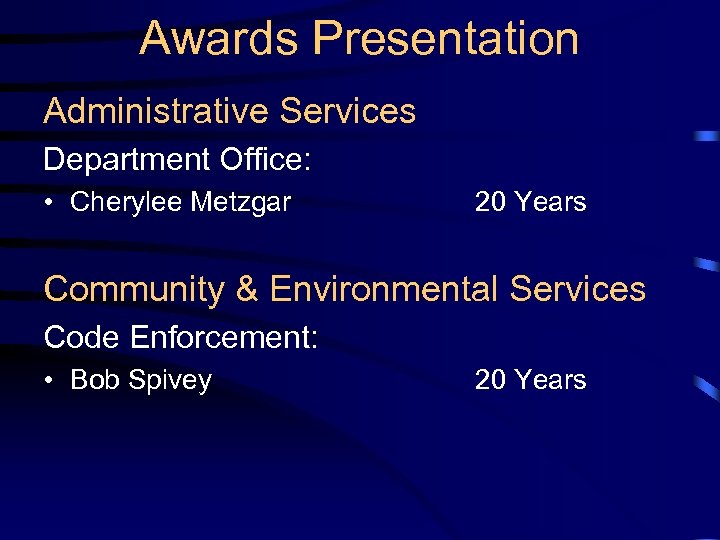 Awards Presentation

Administrative Services

Department Office:

• Cherylee Metzgar 20 Years

Community & Environmental Services

Code Enforcement:

• Bob Spivey 20 Years